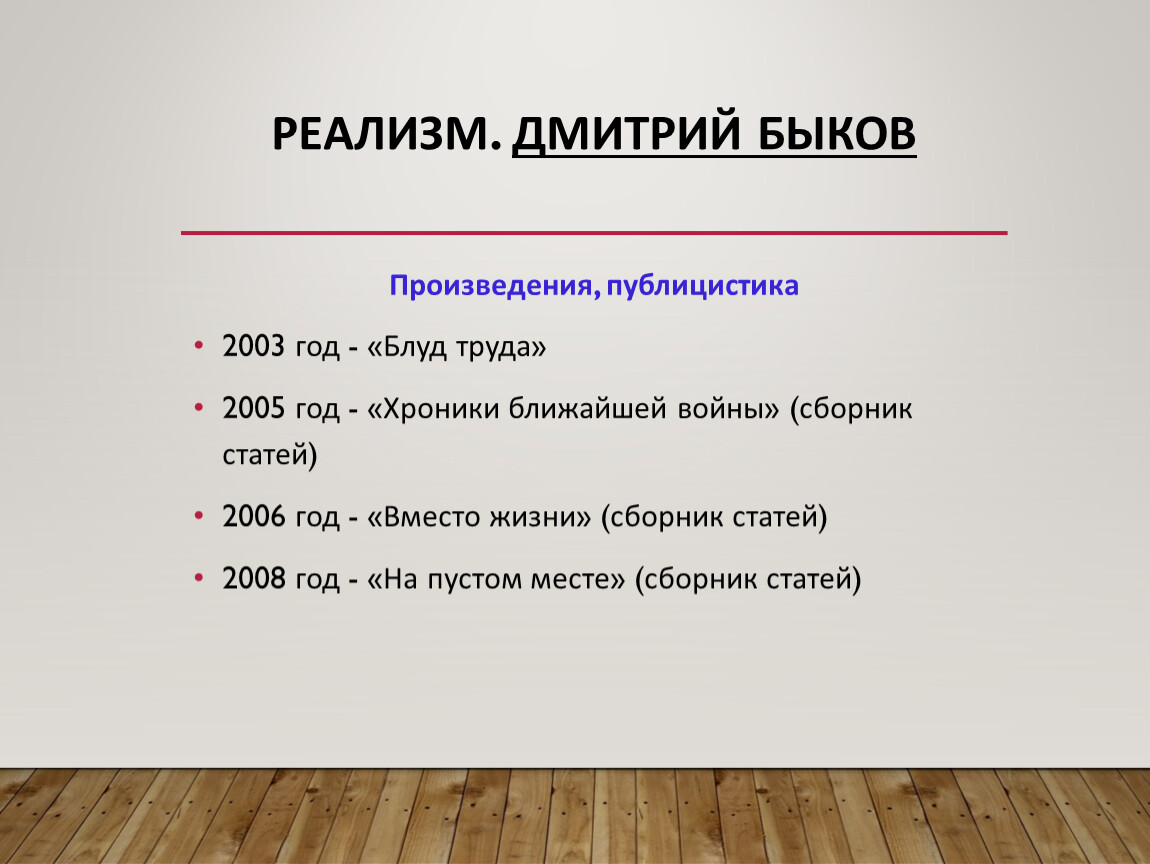 РЕАЛИЗМ. ДМИТРИЙ БЫКОВ

Произведения, публицистика

• 2003 год - «Блуд труда»
• 2005 год - «Хроники ближайшей войны» (сборник статей)
• 2006 год - «Вместо жизни» (сборник статей)
• 2008 год - «На пустом месте» (сборник статей)